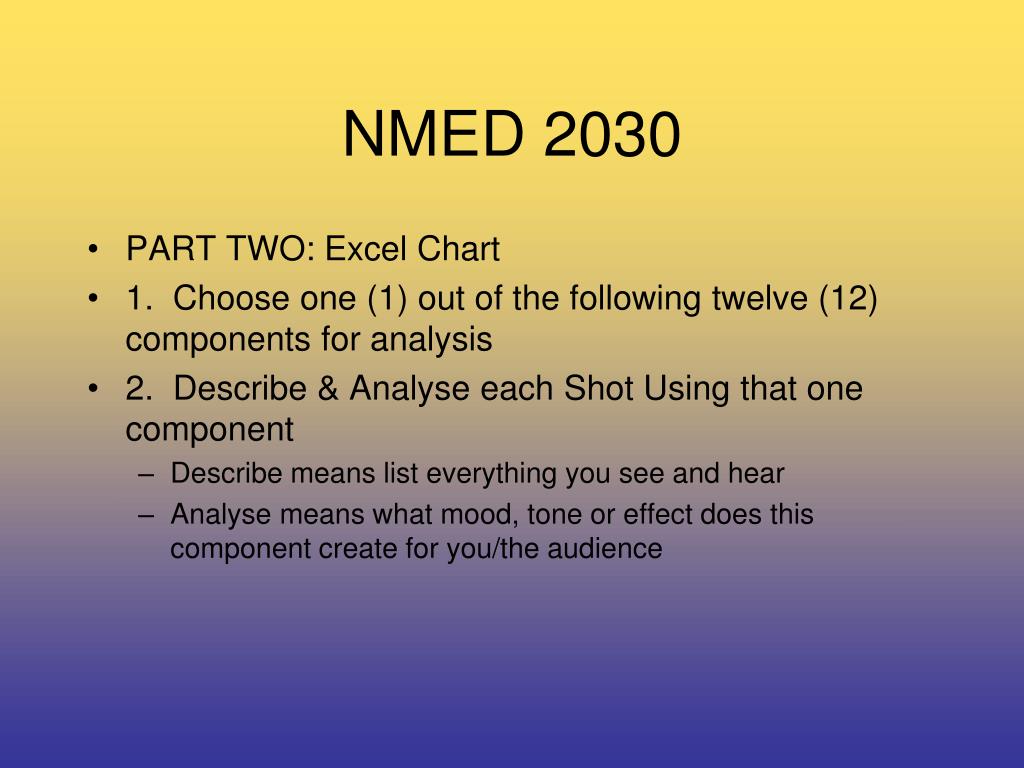 NMED 2030

• PART TWO: Excel Chart
• 1. Choose one (1) out of the following twelve (12) components for analysis
• 2. Describe & Analyse each Shot Using that one component
– Describe means list everything you see and hear
– Analyse means what mood, tone or effect does this component create for you/the audience